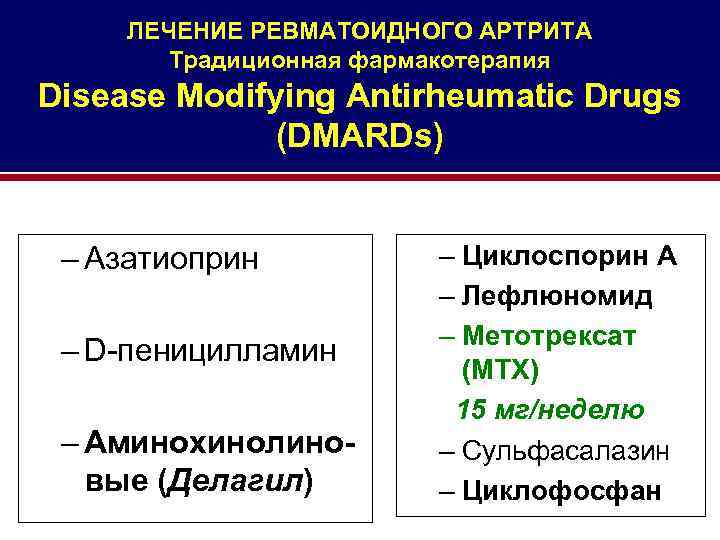 ЛЕЧЕНИЕ РЕВМАТОИДНОГО АРТРИТА
Традиционная фармакотерапия
Disease Modifying Antirheumatic Drugs (DMARDs)

– Азатиоприн

– D-пеницилламин

– Аминохинолиновые (Делагил)

– Циклоспорин А
– Лефлюномид
– Метотрексат (МТХ)
15 мг/неделю
– Сульфасалазин
– Циклофосфан